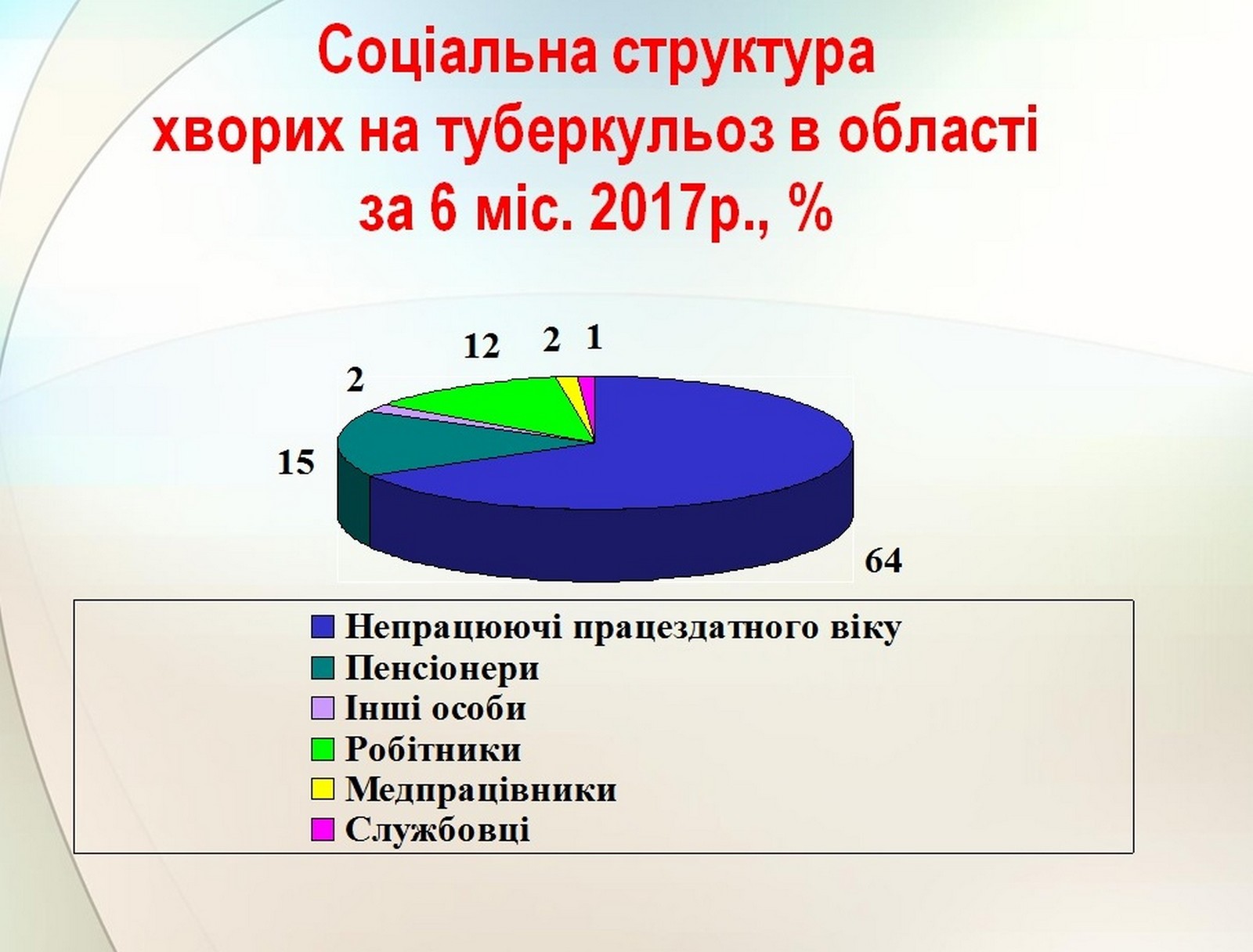 Соціальна структура хворих на туберкульоз в області за 6 міс. 2017р., %

12
2
1
2
15
64

Непрацюючі працездатного віку
Пенсіонери
Інші особи
Робітники
Медпрацівники
Службовці